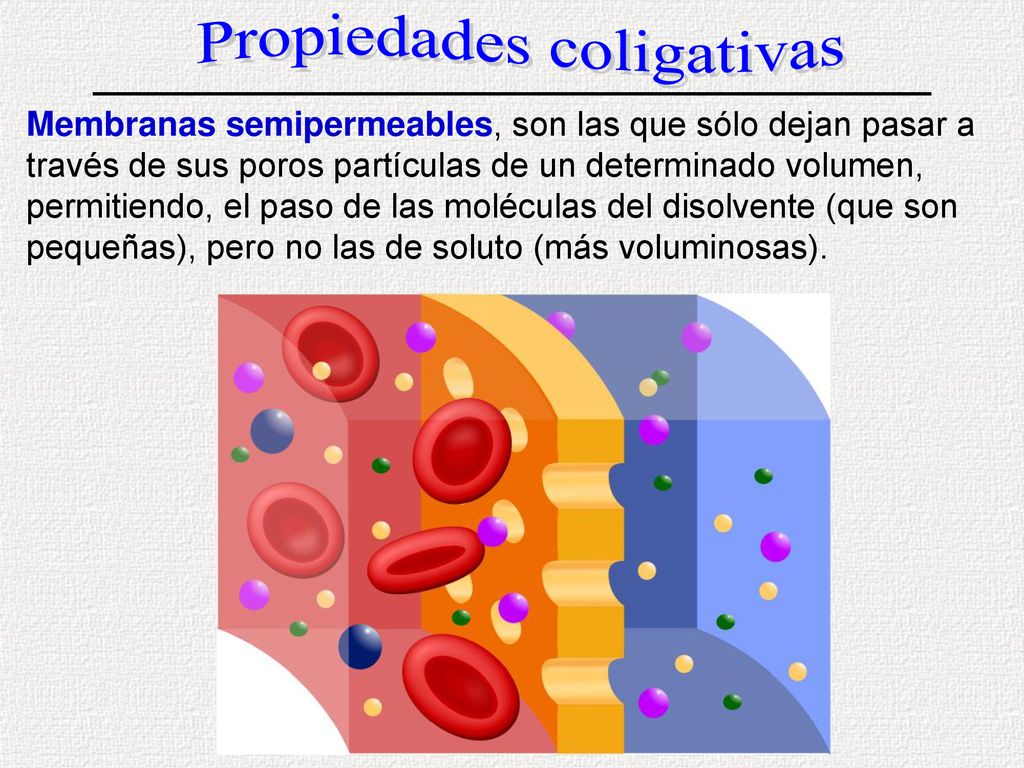 Propiedades coligativas

Membranas semipermeables, son las que sólo dejan pasar a través de sus poros partículas de un determinado volumen, permitiendo, el paso de las moléculas del disolvente (que son pequeñas), pero no las de soluto (más voluminosas).